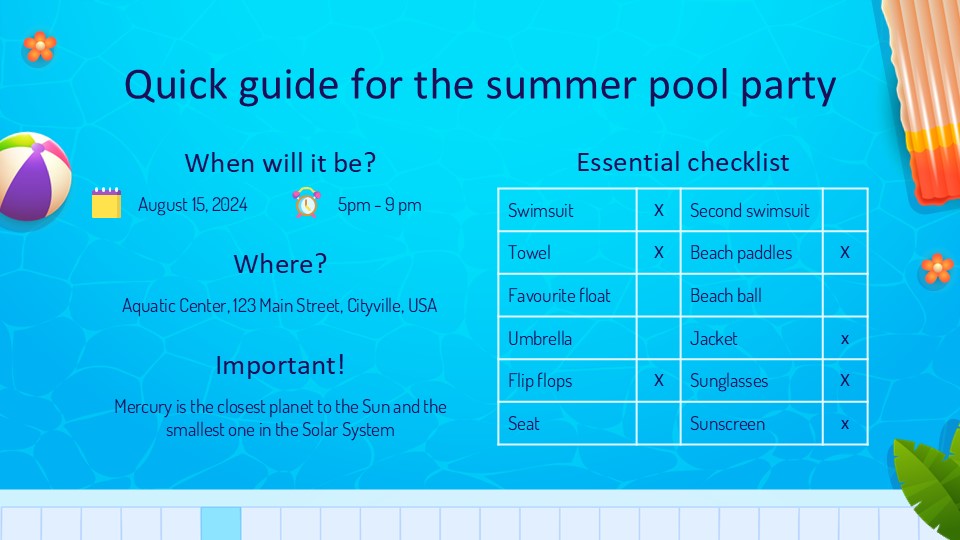 Quick guide for the summer pool party

When will it be?

August 15, 2024

5pm - 9 pm

Where?

Aquatic Center, 123 Main Street, Cityville, USA

Important!

Mercury is the closest planet to the Sun and the smallest one in the Solar System

Essential checklist

| Swimsuit | X | Second swimsuit | |
|---|---|---|---|
| Towel | X | Beach paddles | X |
| Favourite float | | Beach ball | |
| Umbrella | | Jacket | x |
| Flip flops | X | Sunglasses | X |
| Seat | | Sunscreen | x |